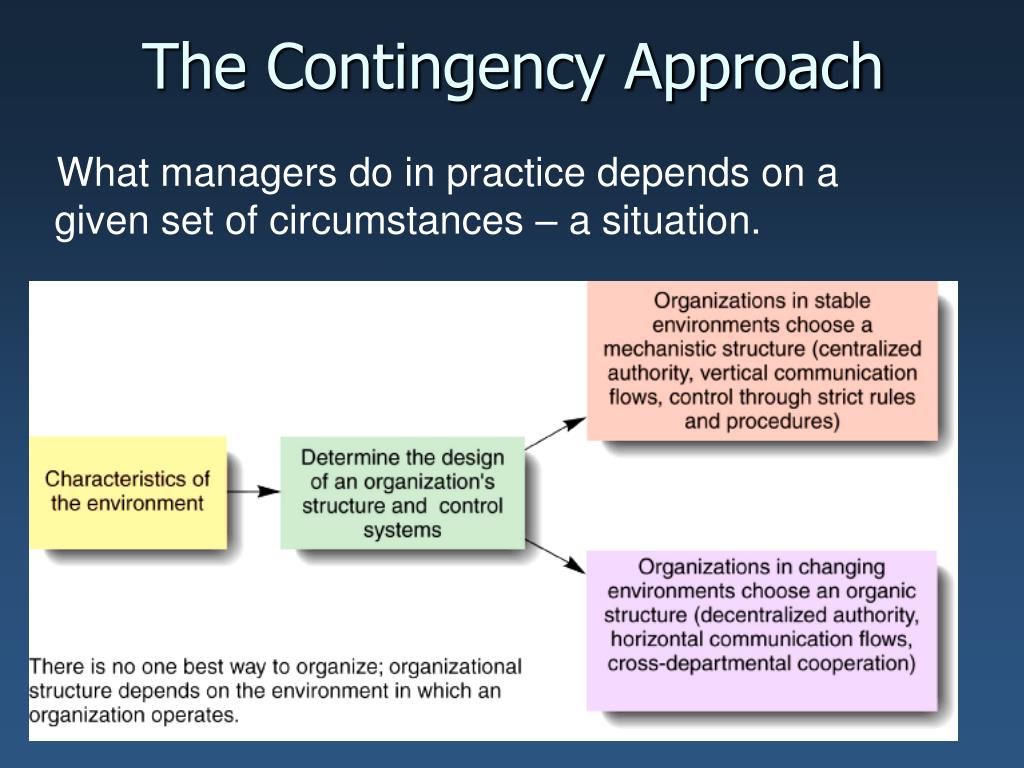 The Contingency Approach

What managers do in practice depends on a given set of circumstances – a situation.

Characteristics of the environment

Determine the design of an organization's structure and control systems

Organizations in stable environments choose a mechanistic structure (centralized authority, vertical communication flows, control through strict rules and procedures)

Organizations in changing environments choose an organic structure (decentralized authority, horizontal communication flows, cross-departmental cooperation)

There is no one best way to organize; organizational structure depends on the environment in which an organization operates.